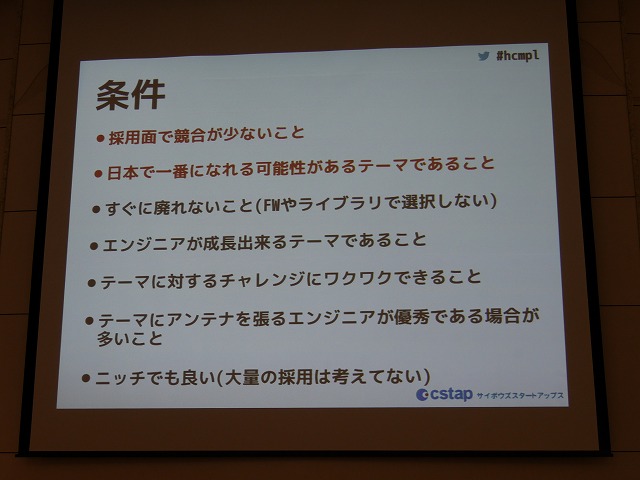 #hcmpl

条件

● 採用面で競合が少ないこと

● 日本で一番になれる可能性があるテーマであること

● すぐに廃れないこと(FWやライブラリで選択しない)

● エンジニアが成長出来るテーマであること

● テーマに対するチャレンジにワクワクできること

● テーマにアンテナを張るエンジニアが優秀である場合が多いこと

● ニッチでも良い(大量の採用は考えてない)

cstap サイボウズスタートアップス